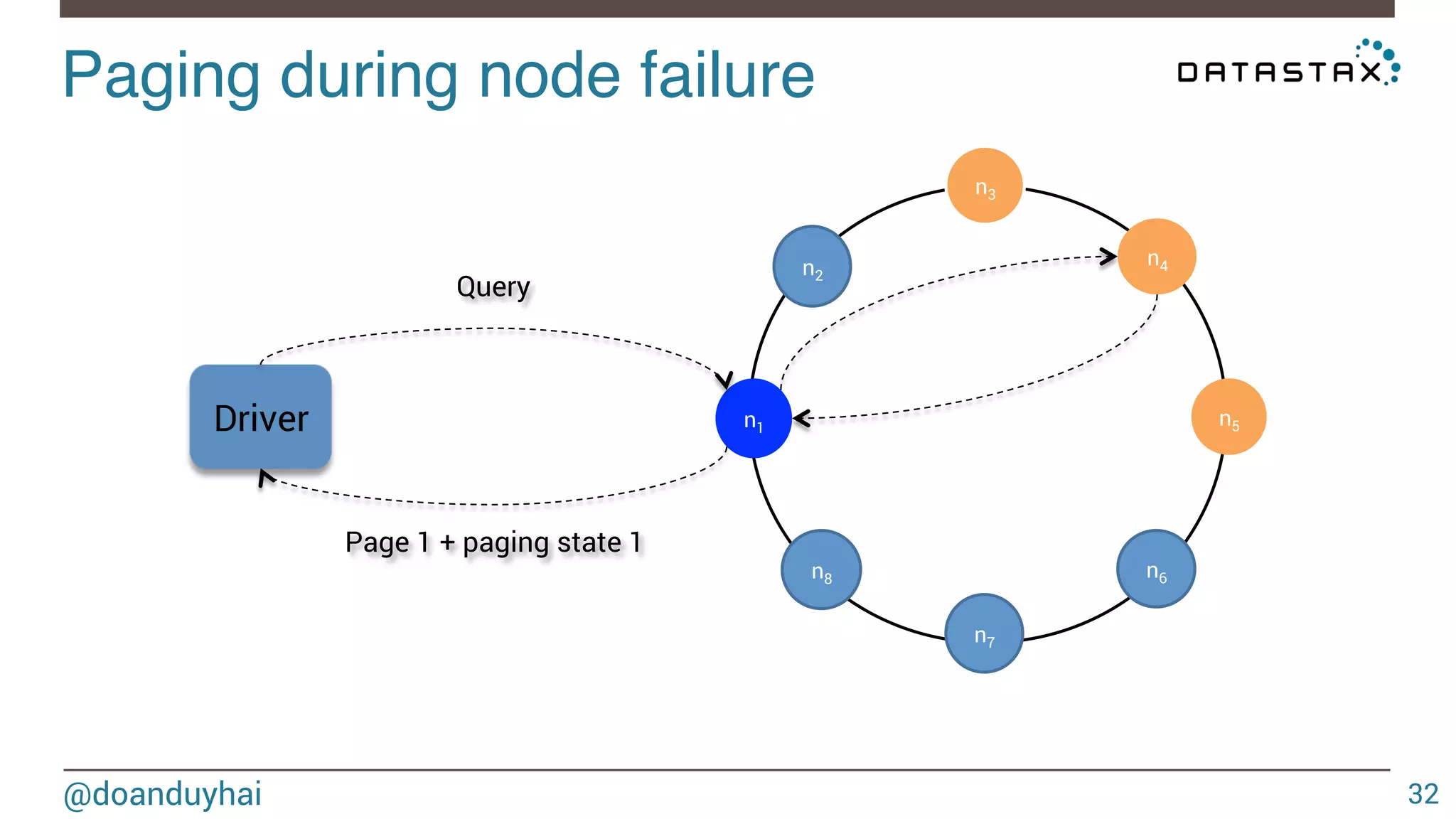 Paging during node failure

DATASTAX

Query

Driver

Page 1 + paging state 1

$n_3$

$n_2$

$n_4$

$n_1$

$n_5$

$n_8$

$n_6$

$n_7$

@doanduyhai

32